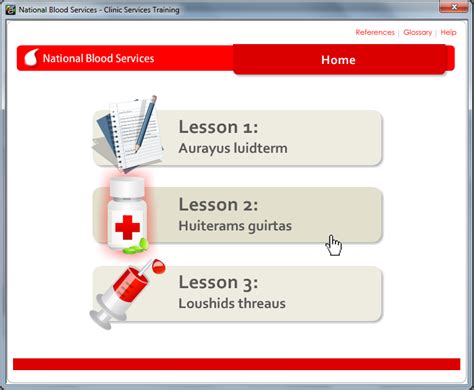 National Blood Services - Clinic Services Training

References | Glossary | Help

National Blood Services

Home

Lesson 1:
Aurayus luidterm

Lesson 2:
Huiterams guirtas

Lesson 3:
Loushids threaus